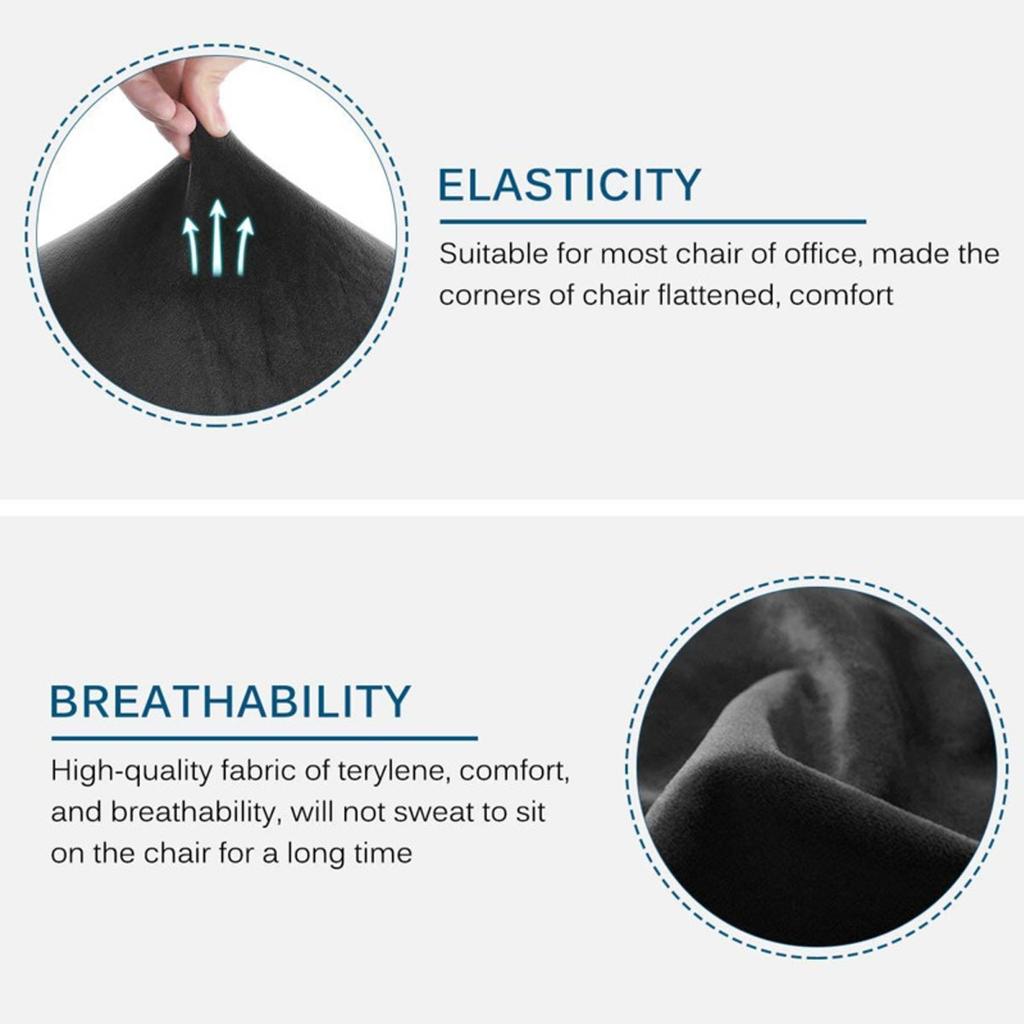 ELASTICITY

Suitable for most chair of office, made the corners of chair flattened, comfort

BREATHABILITY

High-quality fabric of terylene, comfort, and breathability, will not sweat to sit on the chair for a long time